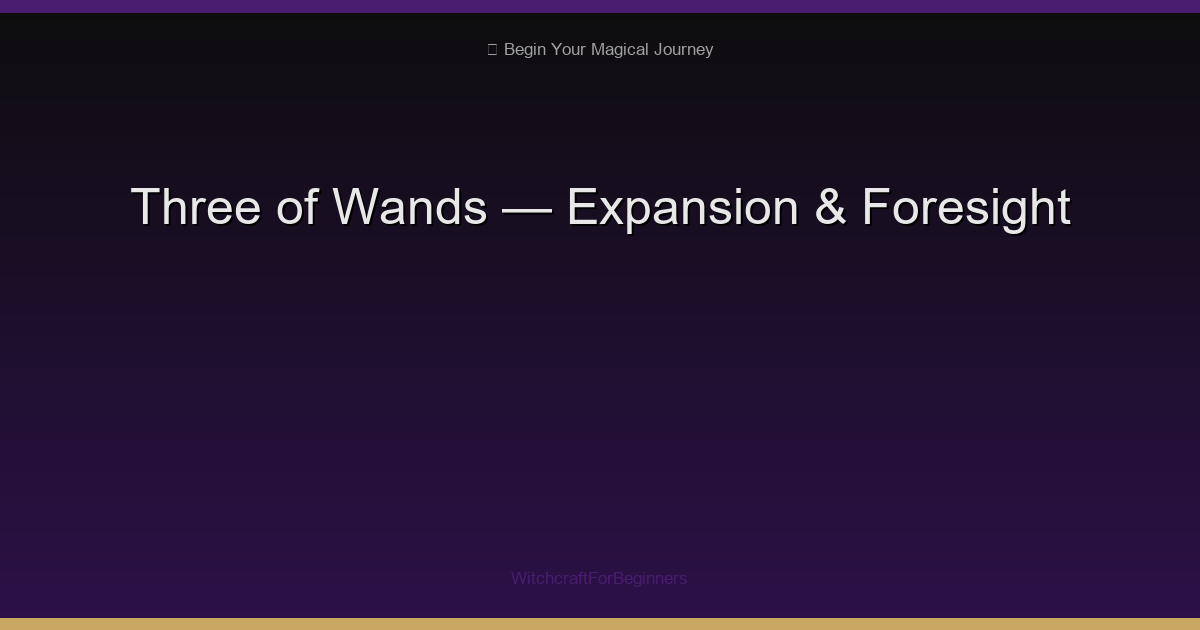 Begin Your Magical Journey

Three of Wands — Expansion & Foresight

WitchcraftForBeginners